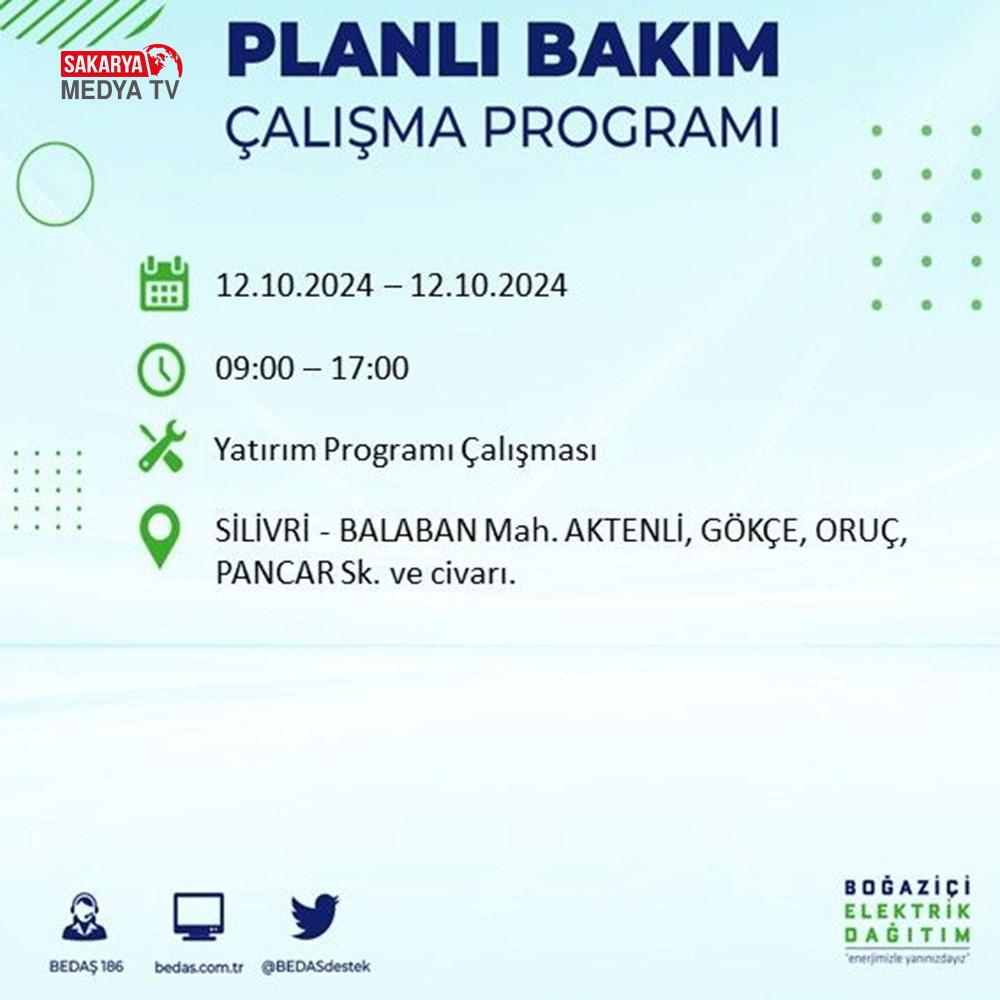 SAKARYA MEDYA TV

PLANLI BAKIM
ÇALIŞMA PROGRAMI

12.10.2024 – 12.10.2024

09:00 – 17:00

Yatırım Programı Çalışması

SİLİVRİ - BALABAN Mah. AKTENLİ, GÖKÇE, ORUÇ, PANCAR Sk. ve civarı.

BEDAŞ 186

bedas.com.tr

@BEDASdestek

BOĞAZİÇİ
ELEKTRİK
DAĞITIM
"enerjimizle yanınızdayız"